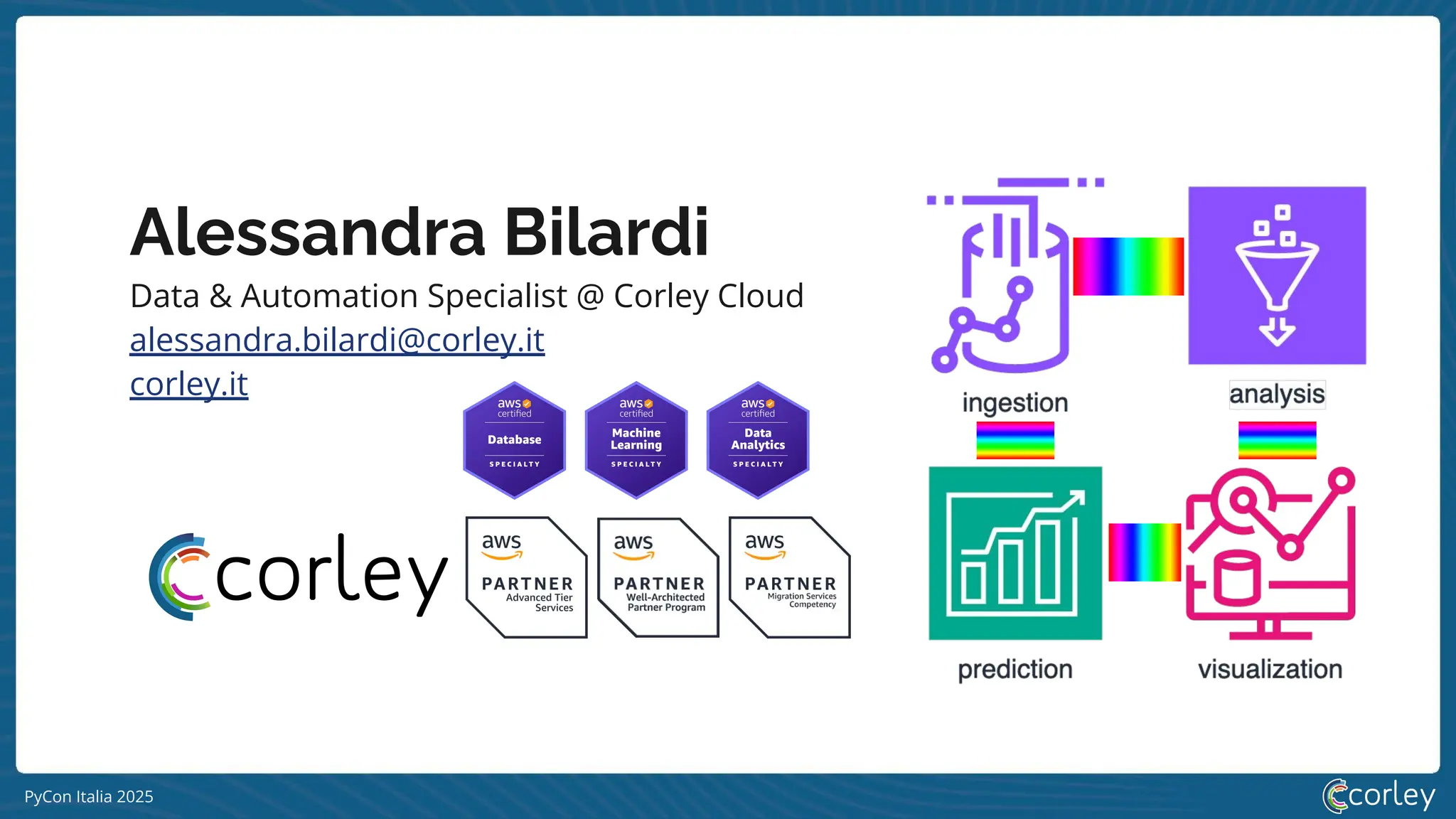 Alessandra Bilardi

Data & Automation Specialist @ Corley Cloud

alessandra.bilardi@corley.it

corley.it

aws certified Database SPECIALTY

aws certified Machine Learning SPECIALTY

aws certified Data Analytics SPECIALTY

corley

aws PARTNER Advanced Tier Services

aws PARTNER Well-Architected Partner Program

aws PARTNER Migration Services Competency

ingestion

analysis

prediction

visualization

PyCon Italia 2025

corley